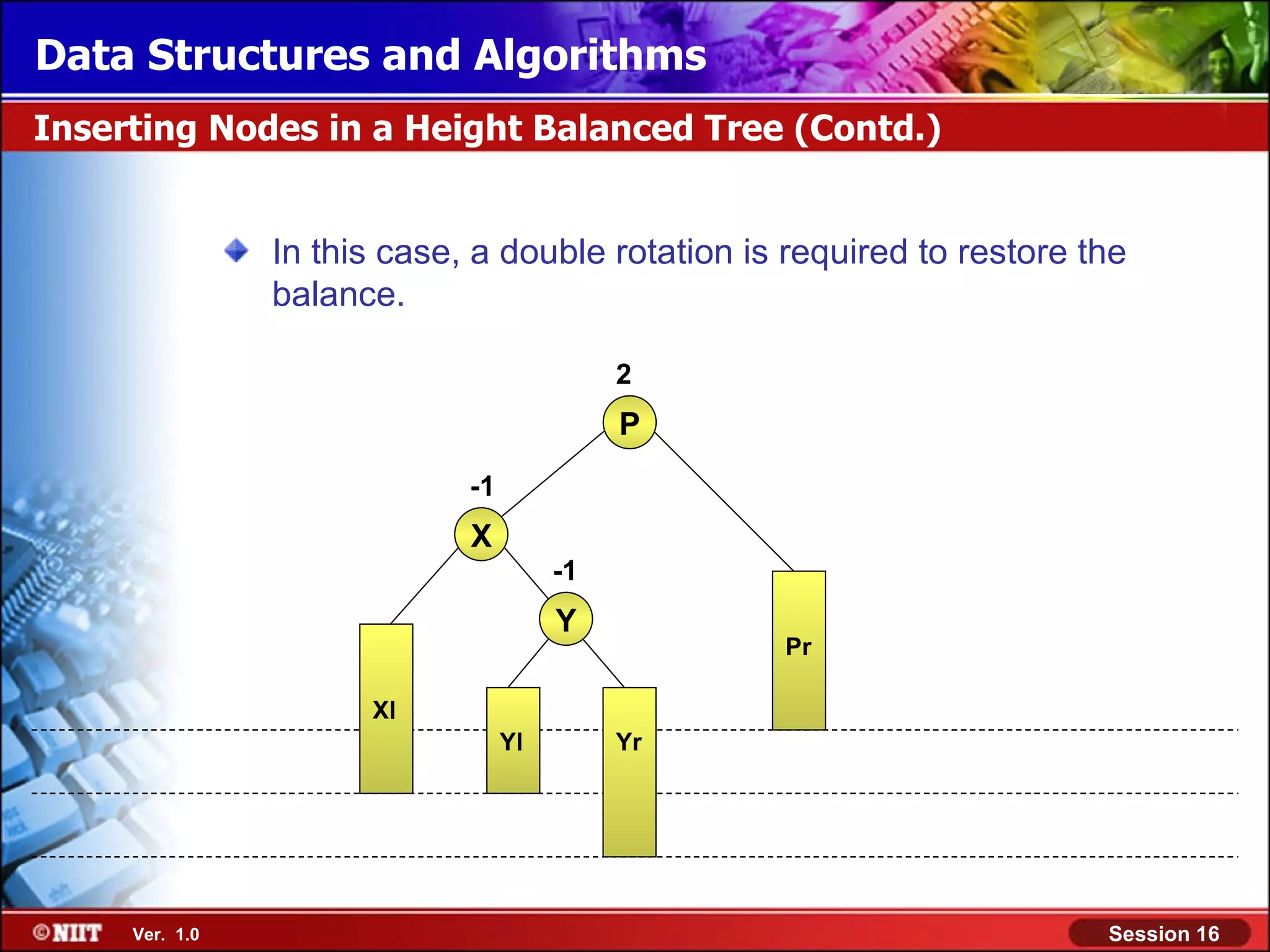 Data Structures and Algorithms

Inserting Nodes in a Height Balanced Tree (Contd.)

In this case, a double rotation is required to restore the balance.

2
P
-1
X
-1
Y
Pr
Xl
Yl
Yr

©NIIT Ver. 1.0

Session 16